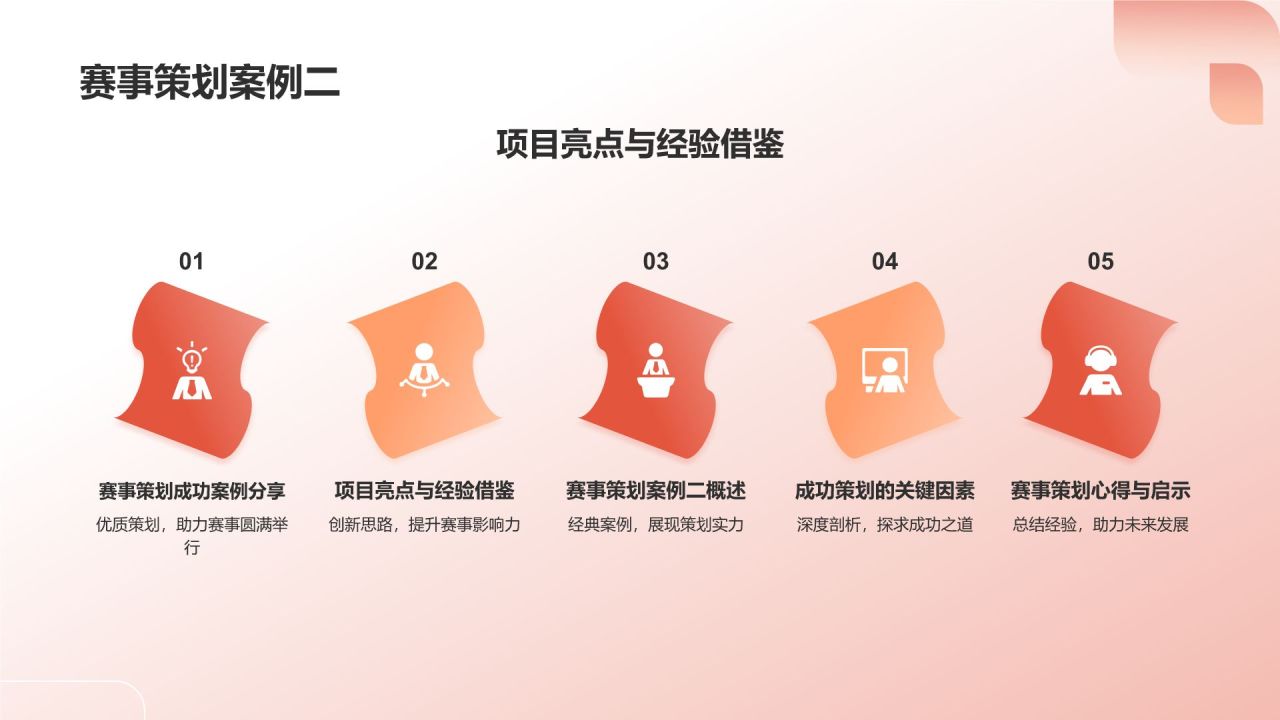 赛事策划案例二

项目亮点与经验借鉴

01

赛事策划成功案例分享

优质策划，助力赛事圆满举行

02

项目亮点与经验借鉴

创新思路，提升赛事影响力

03

赛事策划案例二概述

经典案例，展现策划实力

04

成功策划的关键因素

深度剖析，探求成功之道

05

赛事策划心得与启示

总结经验，助力未来发展